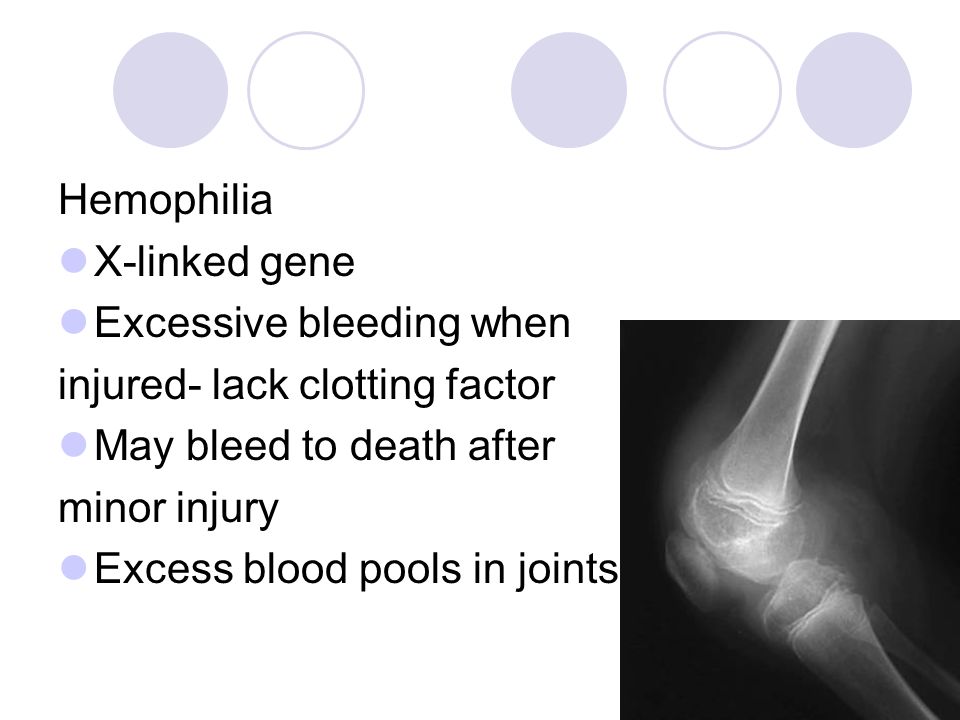 Hemophilia

X-linked gene

Excessive bleeding when injured- lack clotting factor

May bleed to death after minor injury

Excess blood pools in joints